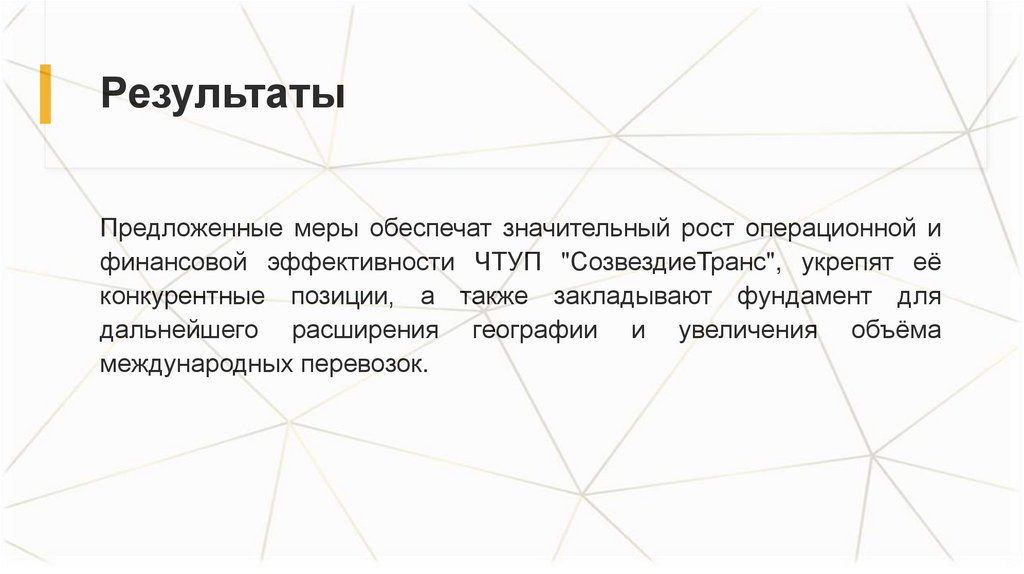 Результаты

Предложенные меры обеспечат значительный рост операционной и финансовой эффективности ЧТУП "СозвездиеТранс", укрепят её конкурентные позиции, а также закладывают фундамент для дальнейшего расширения географии и увеличения объёма международных перевозок.